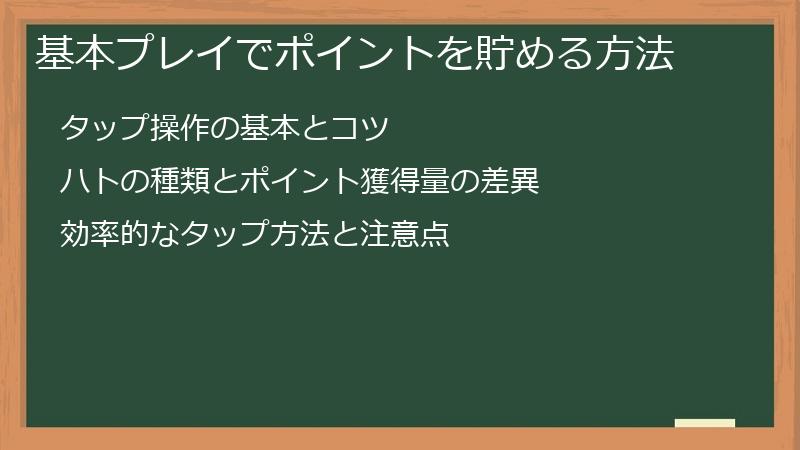 基本プレイでポイントを貯める方法

タップ操作の基本とコツ

ハトの種類とポイント獲得量の差異

効率的なタップ方法と注意点